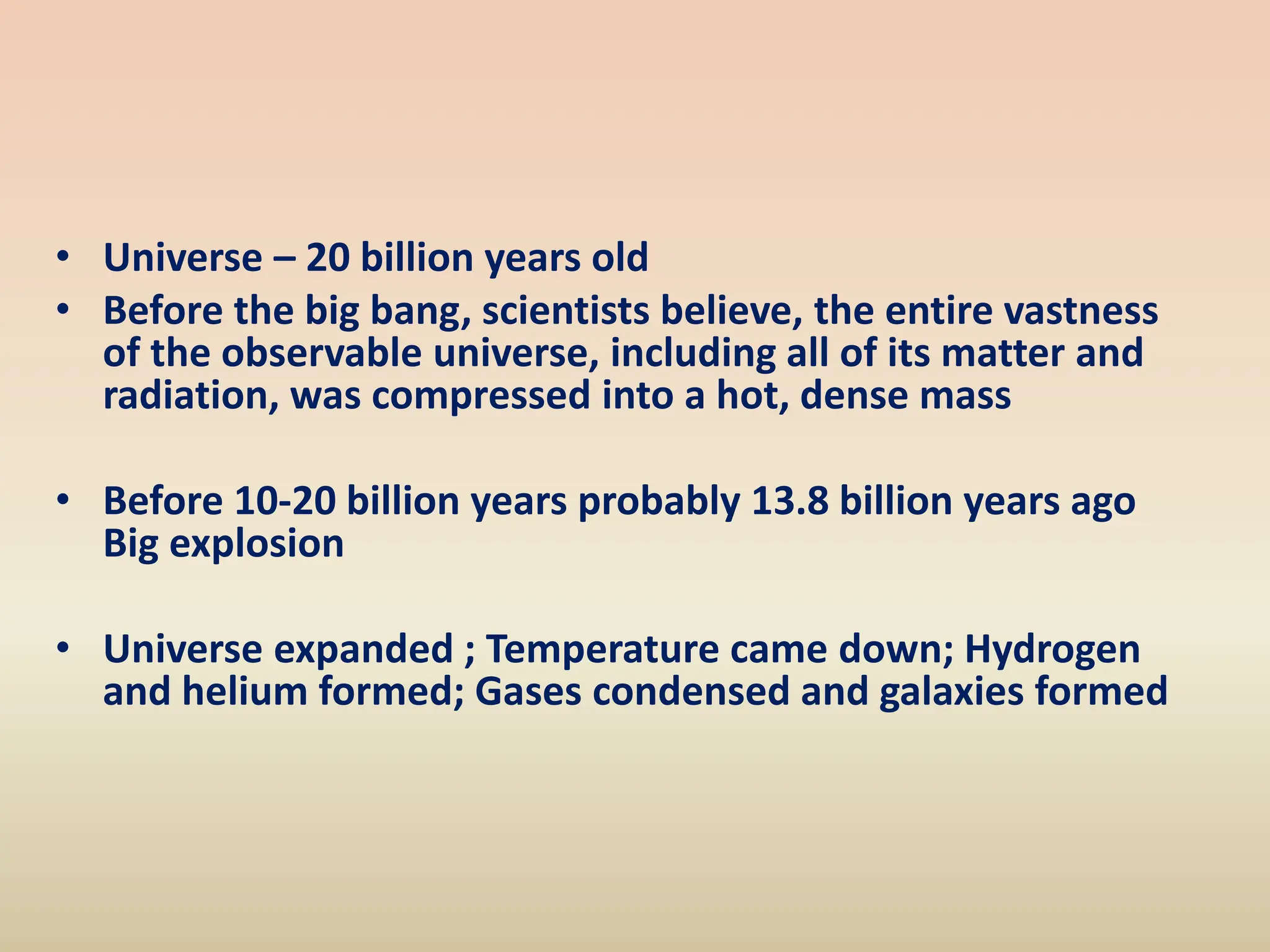 • Universe – 20 billion years old
• Before the big bang, scientists believe, the entire vastness of the observable universe, including all of its matter and radiation, was compressed into a hot, dense mass

• Before 10-20 billion years probably 13.8 billion years ago Big explosion

• Universe expanded ; Temperature came down; Hydrogen and helium formed; Gases condensed and galaxies formed